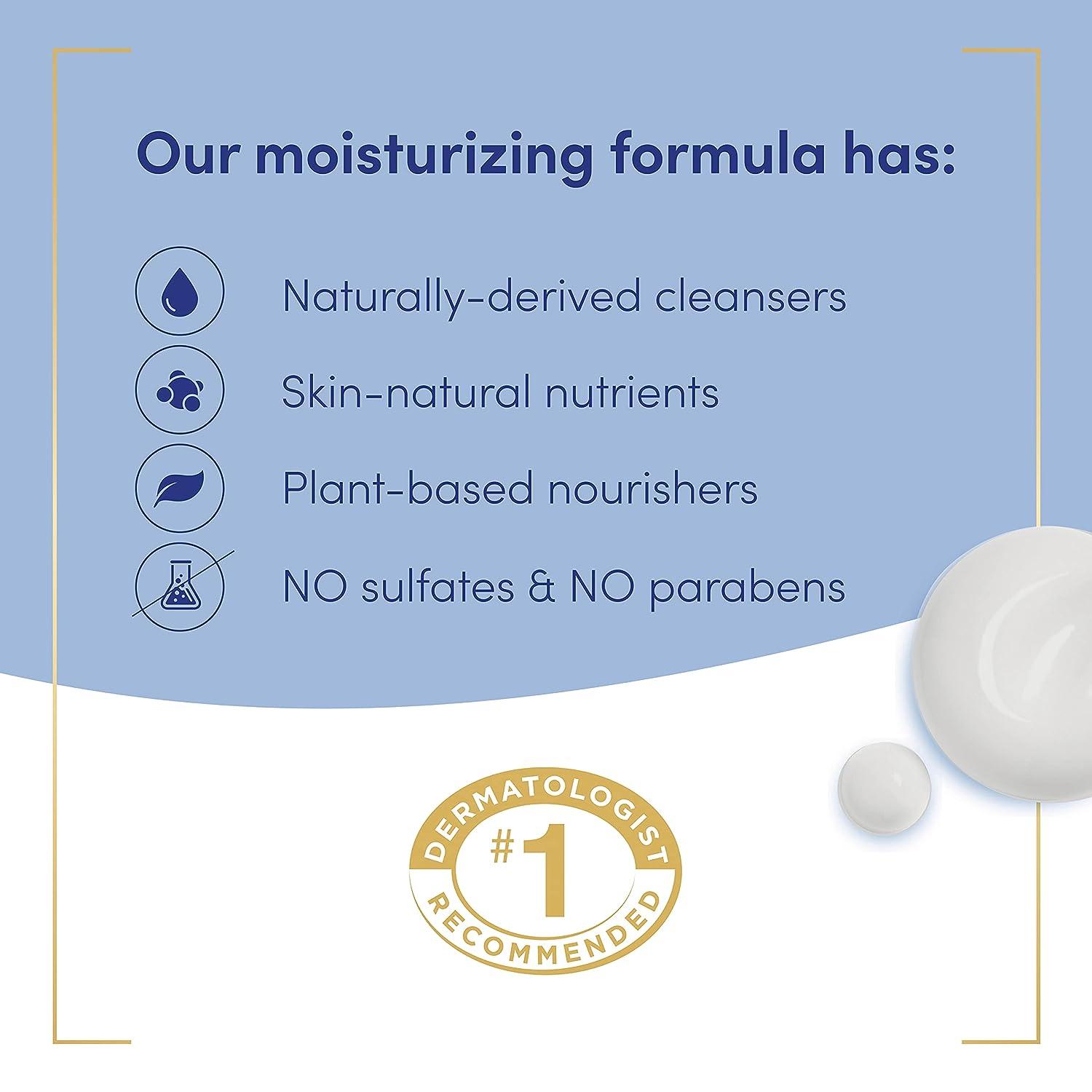 Our moisturizing formula has:

Naturally-derived cleansers

Skin-natural nutrients

Plant-based nourishers

NO sulfates & NO parabens

DERMATOLOGIST
#1
RECOMMENDED